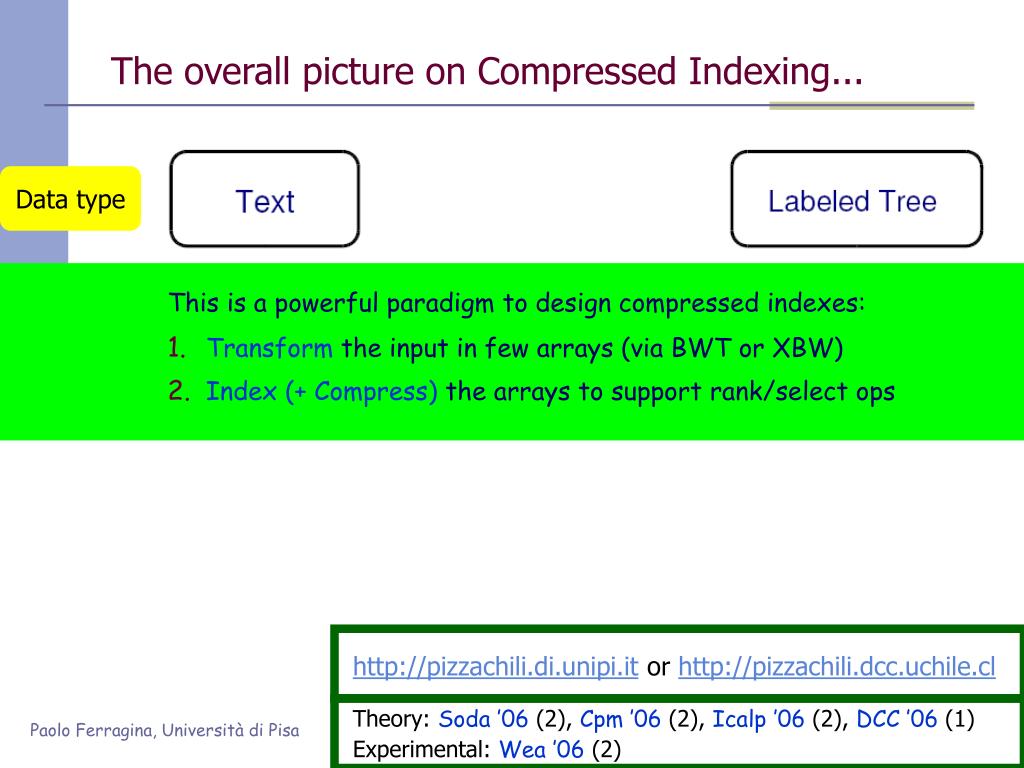 The overall picture on Compressed Indexing...

Data type

Text

Labeled Tree

This is a powerful paradigm to design compressed indexes:

1. Transform the input in few arrays (via BWT or XBW)

2. Index (+ Compress) the arrays to support rank/select ops

http://pizzachili.di.unipi.it or http://pizzachili.dcc.uchile.cl

Theory: Soda '06 (2), Cpm '06 (2), Icalp '06 (2), DCC '06 (1)
Experimental: Wea '06 (2)

Paolo Ferragina, Università di Pisa